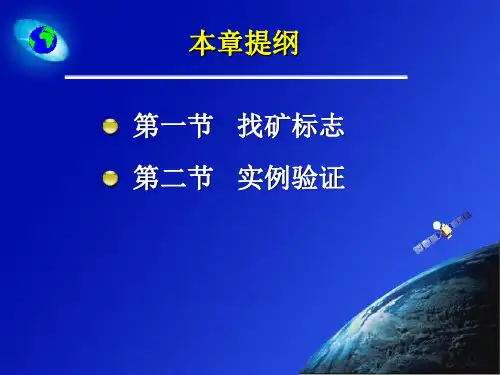 本章提纲

第一节 找矿标志

第二节 实例验证